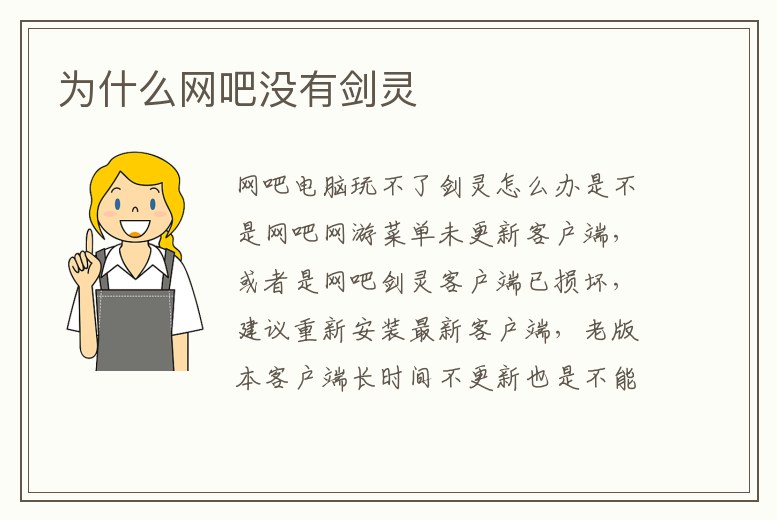 为什么网吧没有剑灵

网吧电脑玩不了剑灵怎么办是不是网吧网游菜单未更新客户端，或者是网吧剑灵客户端已损坏，建议重新安装最新客户端，老版本客户端长时间不更新也是不能